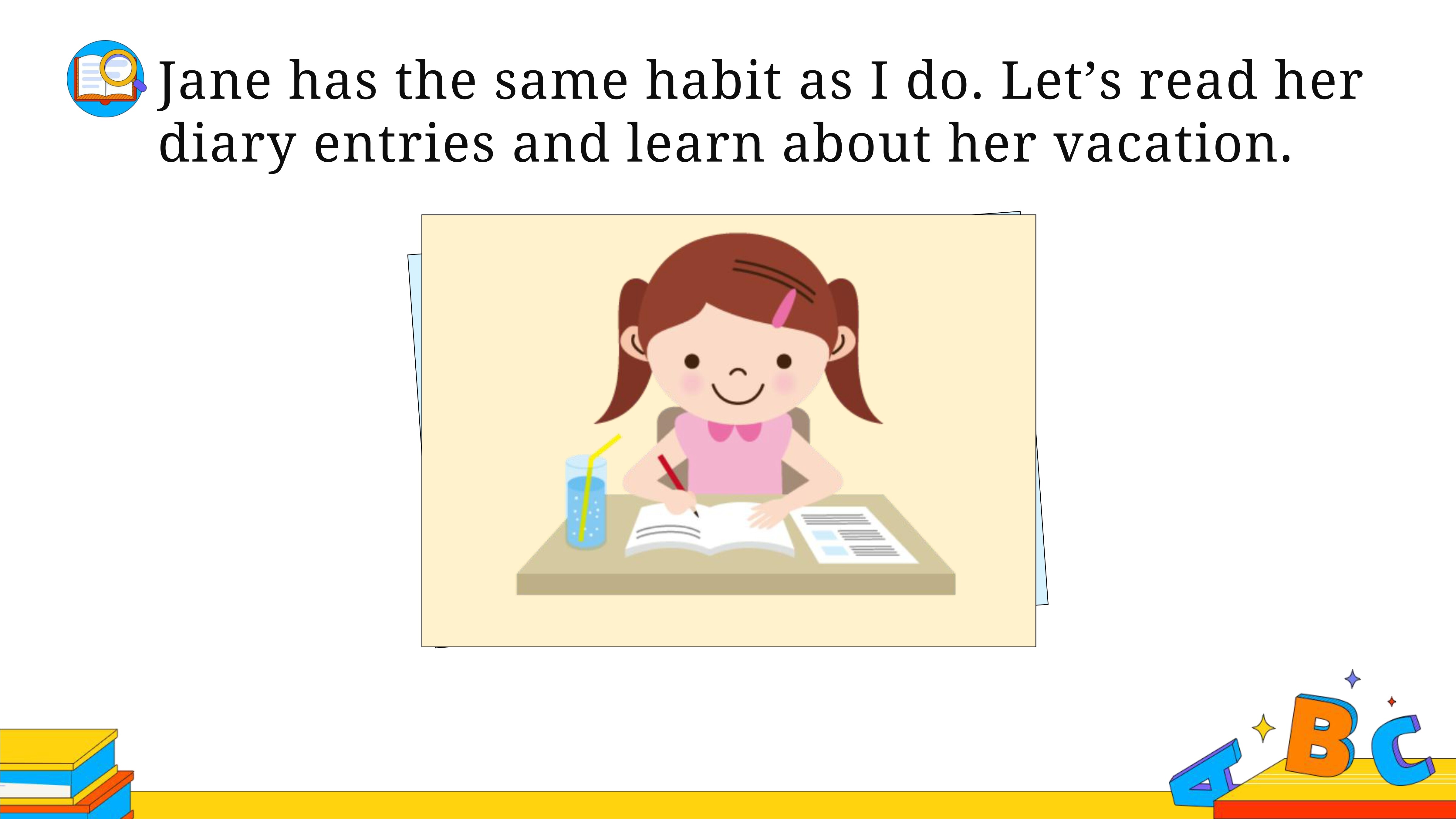 Jane has the same habit as I do. Let’s read her diary entries and learn about her vacation.

A B C